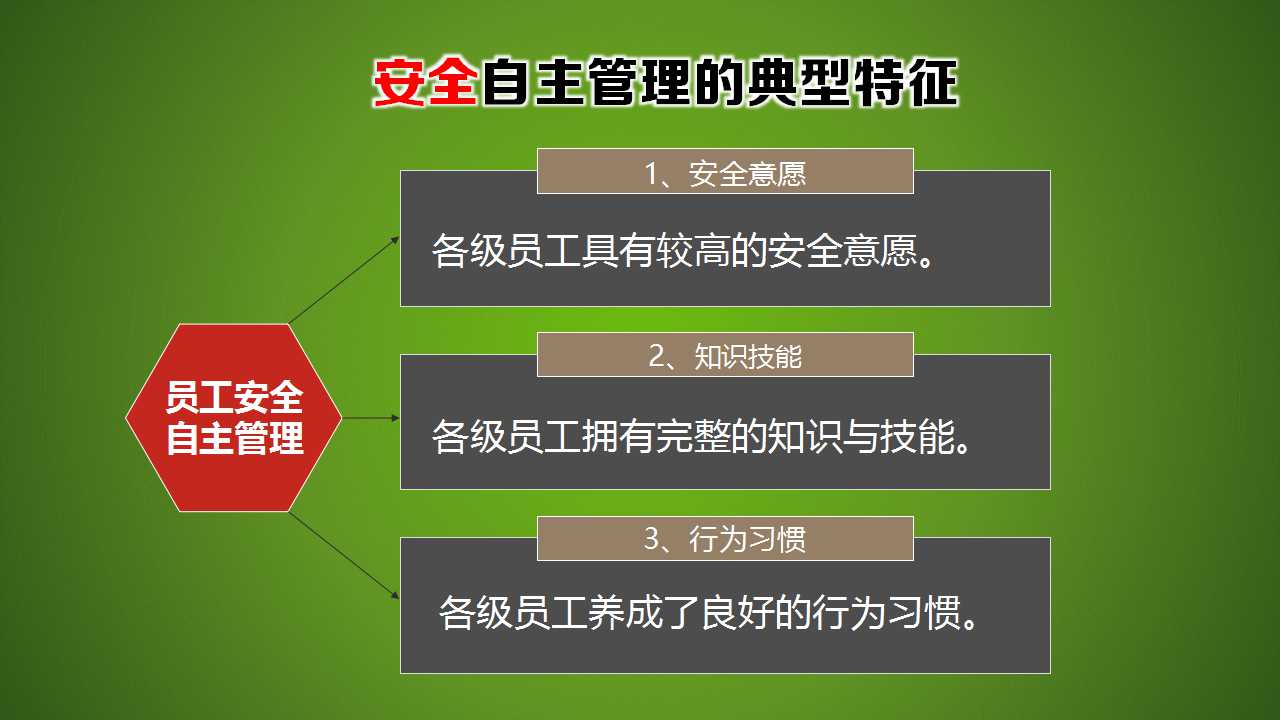 安全自主管理的典型特征

员工安全自主管理

1、安全意愿

各级员工具有较高的安全意愿。

2、知识技能

各级员工拥有完整的知识与技能。

3、行为习惯

各级员工养成了良好的行为习惯。